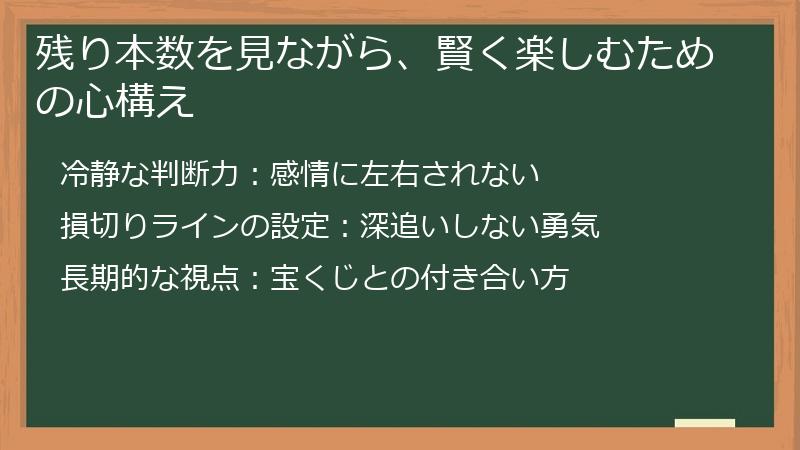 残り本数を見ながら、賢く楽しむための心構え

冷静な判断力：感情に左右されない

損切りラインの設定：深追いしない勇気

長期的な視点：宝くじとの付き合い方